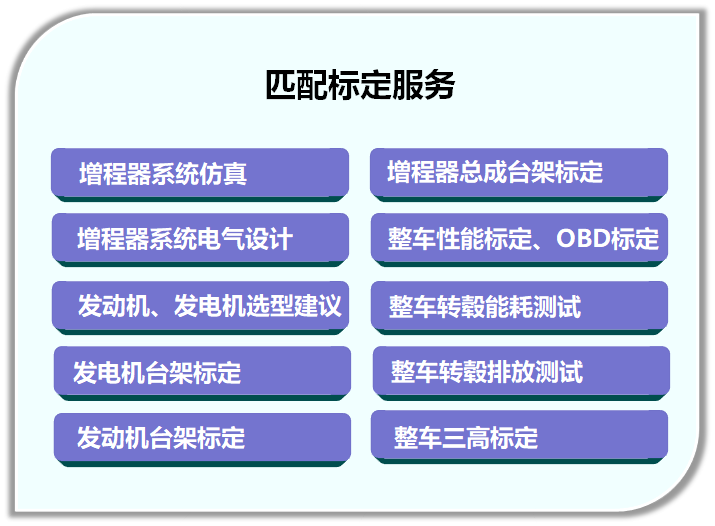 匹配标定服务

增程器系统仿真

增程器系统电气设计

发动机、发电机选型建议

发电机台架标定

发动机台架标定

增程器总成台架标定

整车性能标定、OBD标定

整车转毂能耗测试

整车转毂排放测试

整车三高标定